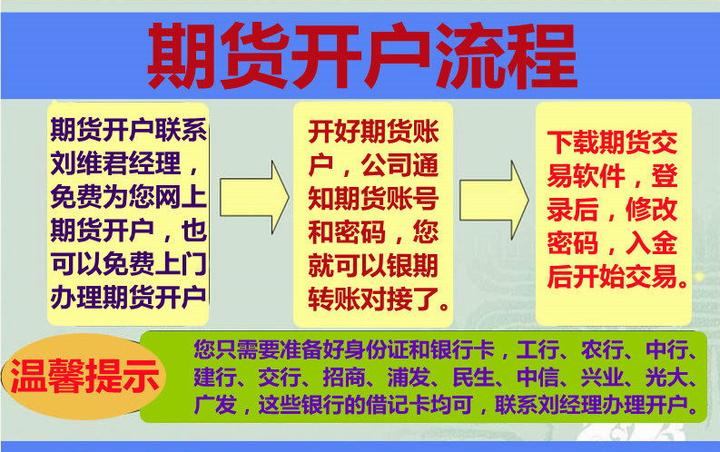 期货开户流程

期货开户联系刘维君经理，免费为您网上期货开户，也可以免费上门办理期货开户

开好期货账户，公司通知期货账号和密码，您就可以银期转账对接了。

下载期货交易软件，登录后，修改密码，入金后开始交易。

温馨提示

您只需要准备好身份证和银行卡，工行、农行、中行、建行、交行、招商、浦发、民生、中信、兴业、光大、广发，这些银行的借记卡均可，联系刘经理办理开户。